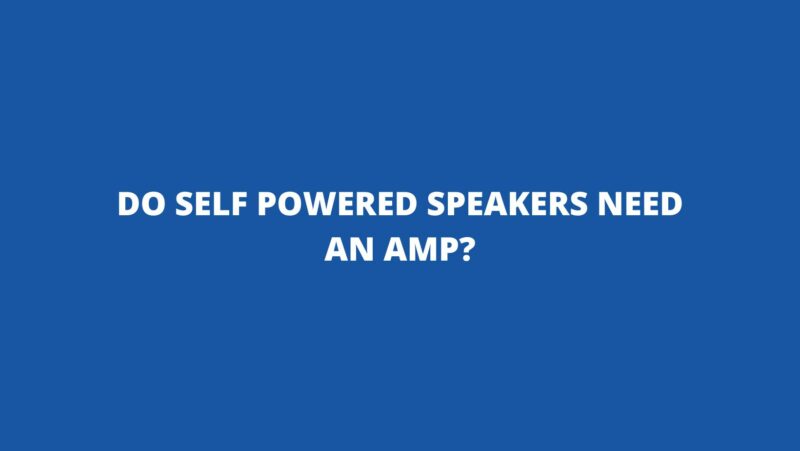 DO SELF POWERED SPEAKERS NEED AN AMP?